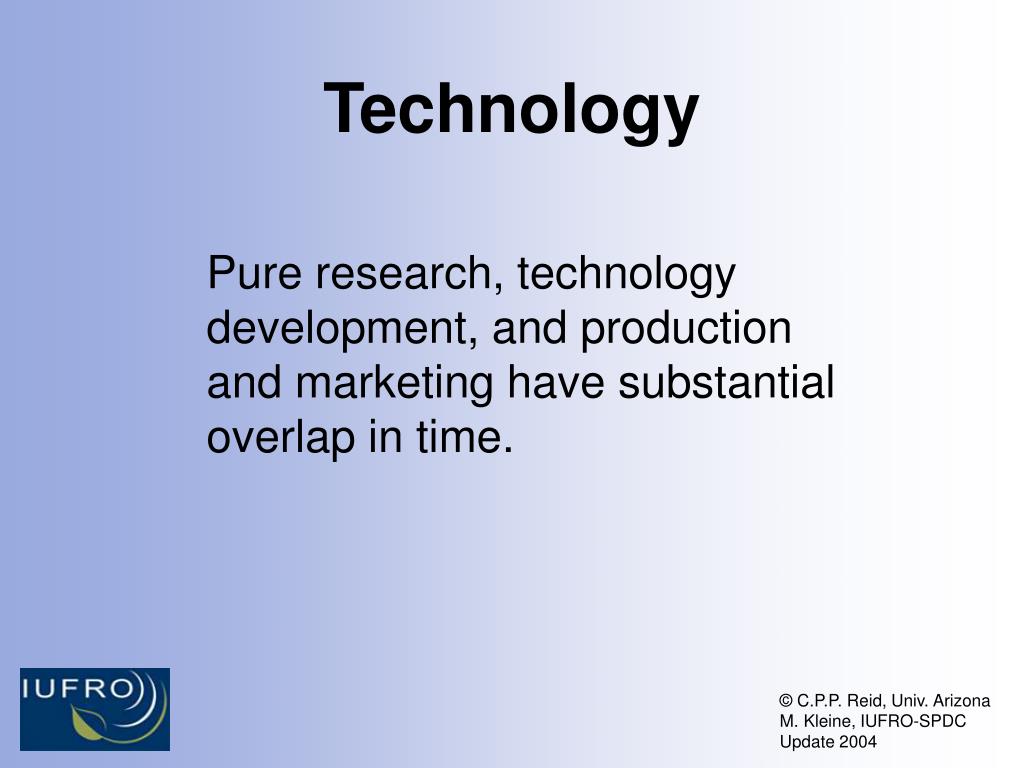 Technology

Pure research, technology development, and production and marketing have substantial overlap in time.

IUFRO

© C.P.P. Reid, Univ. Arizona
M. Kleine, IUFRO-SPDC
Update 2004